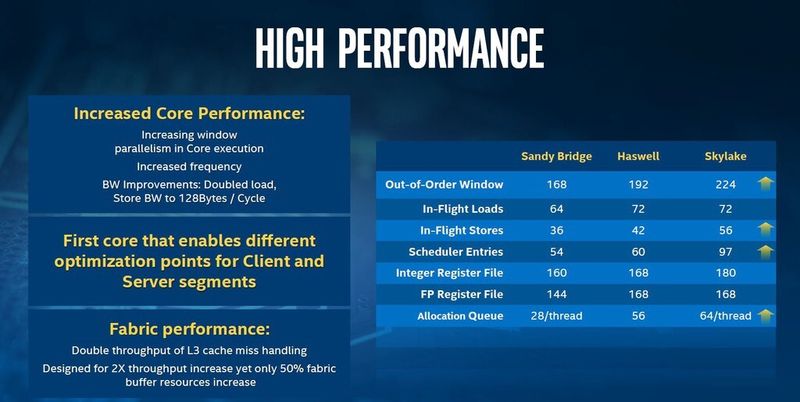 HIGH PERFORMANCE

Increased Core Performance:

Increasing window parallelism in Core execution

Increased frequency

BW Improvements: Doubled load, Store BW to 128Bytes / Cycle

First core that enables different optimization points for Client and Server segments

Fabric performance:

Double throughput of L3 cache miss handling

Designed for 2X throughput increase yet only 50% fabric buffer resources increase

| | Sandy Bridge | Haswell | Skylake |
|---|---|---|---|
| Out-of-Order Window | 168 | 192 | 224 |
| In-Flight Loads | 64 | 72 | 72 |
| In-Flight Stores | 36 | 42 | 56 |
| Scheduler Entries | 54 | 60 | 97 |
| Integer Register File | 160 | 168 | 180 |
| FP Register File | 144 | 168 | 168 |
| Allocation Queue | 28/thread | 56 | 64/thread |